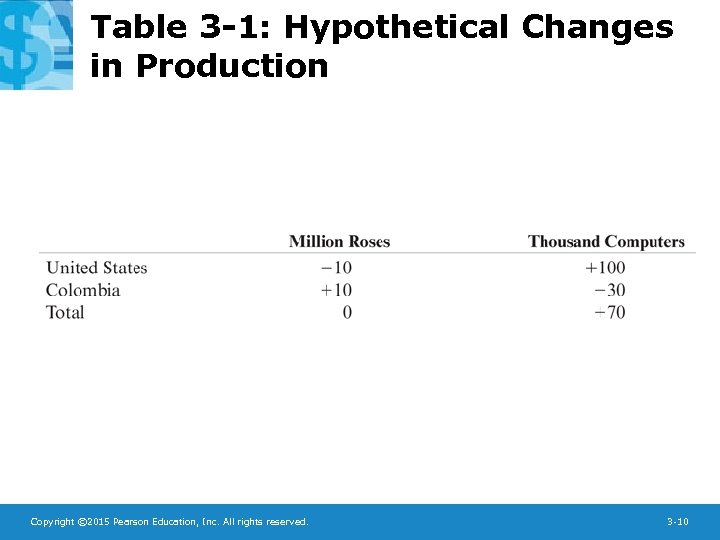 Table 3-1: Hypothetical Changes in Production

| | Million Roses | Thousand Computers |
|---|---|---|
| United States | −10 | +100 |
| Colombia | +10 | −30 |
| Total | 0 | +70 |

Copyright ©2015 Pearson Education, Inc. All rights reserved.

3-10